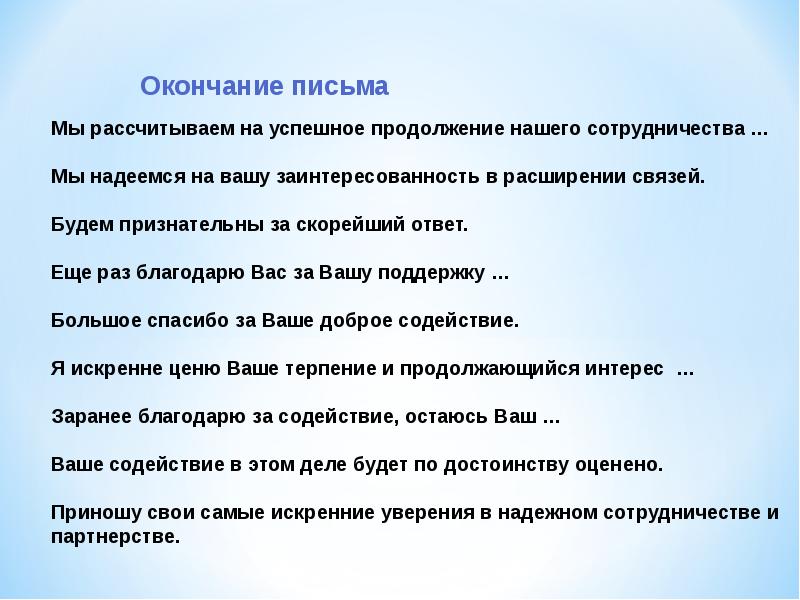 Окончание письма

Мы рассчитываем на успешное продолжение нашего сотрудничества …

Мы надеемся на вашу заинтересованность в расширении связей.

Будем признательны за скорейший ответ.

Еще раз благодарю Вас за Вашу поддержку …

Большое спасибо за Ваше доброе содействие.

Я искренне ценю Ваше терпение и продолжающийся интерес …

Заранее благодарю за содействие, остаюсь Ваш …

Ваше содействие в этом деле будет по достоинству оценено.

Приношу свои самые искренние уверения в надежном сотрудничестве и партнерстве.